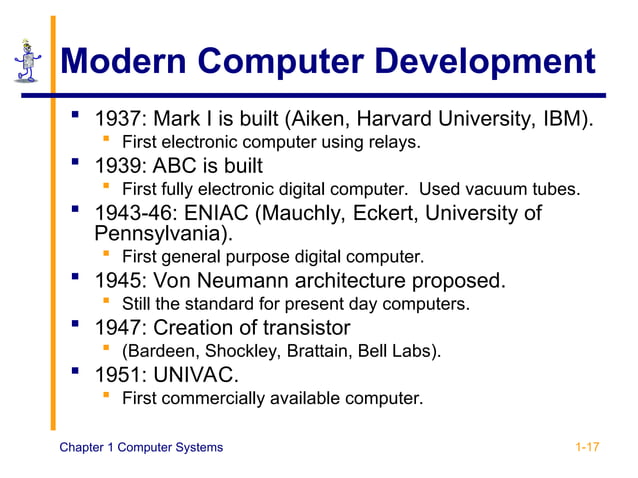 Modern Computer Development

- 1937: Mark I is built (Aiken, Harvard University, IBM).
  - First electronic computer using relays.
- 1939: ABC is built
  - First fully electronic digital computer. Used vacuum tubes.
- 1943-46: ENIAC (Mauchly, Eckert, University of Pennsylvania).
  - First general purpose digital computer.
- 1945: Von Neumann architecture proposed.
  - Still the standard for present day computers.
- 1947: Creation of transistor
  - (Bardeen, Shockley, Brattain, Bell Labs).
- 1951: UNIVAC.
  - First commercially available computer.

Chapter 1 Computer Systems

1-17